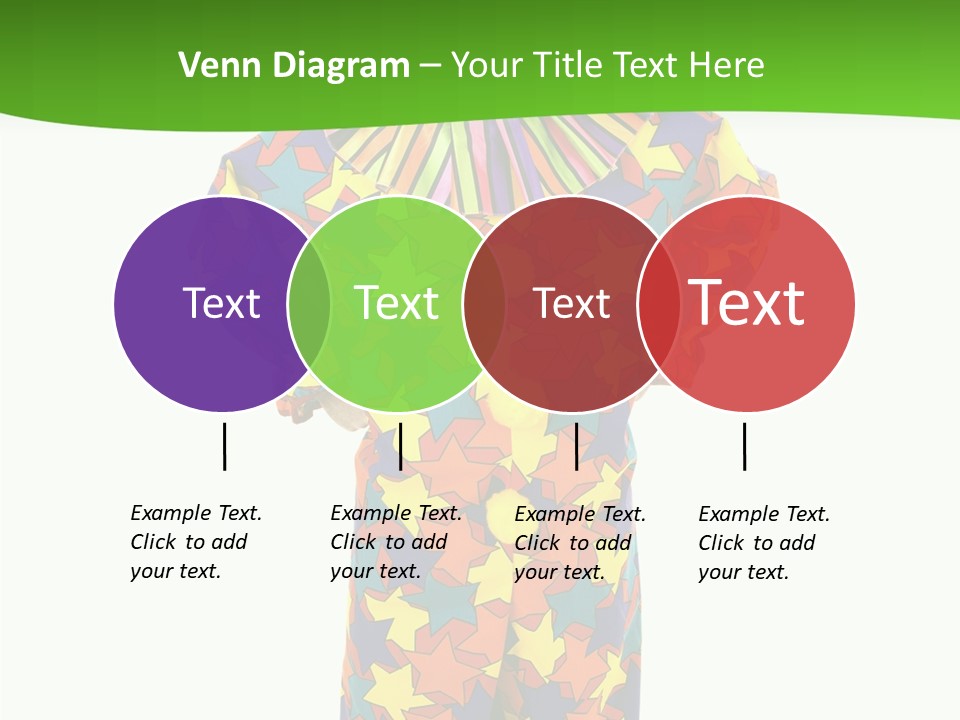 Venn Diagram – Your Title Text Here

Text

Text

Text

Text

Example Text. Click to add your text.

Example Text. Click to add your text.

Example Text. Click to add your text.

Example Text. Click to add your text.